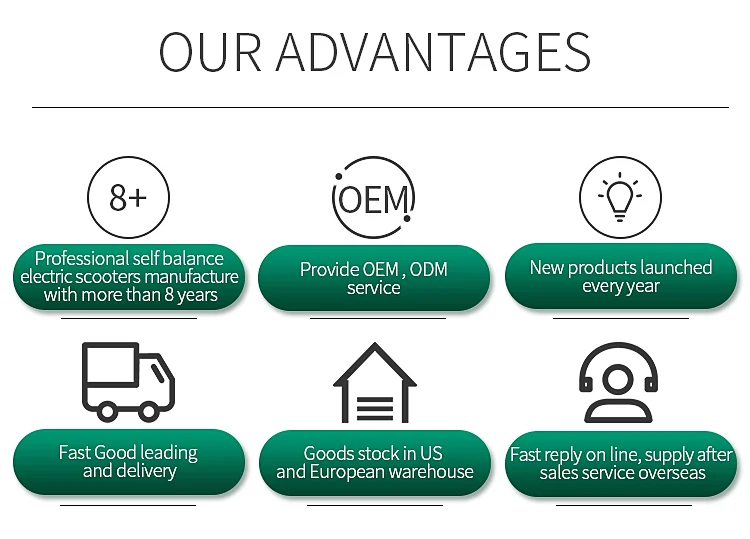 OUR ADVANTAGES

8+

Professional self balance electric scooters manufacture with more than 8 years

OEM

Provide OEM , ODM service

New products launched every year

Fast Good leading and delivery

Goods stock in US and European warehouse

Fast reply on line, supply after sales service overseas